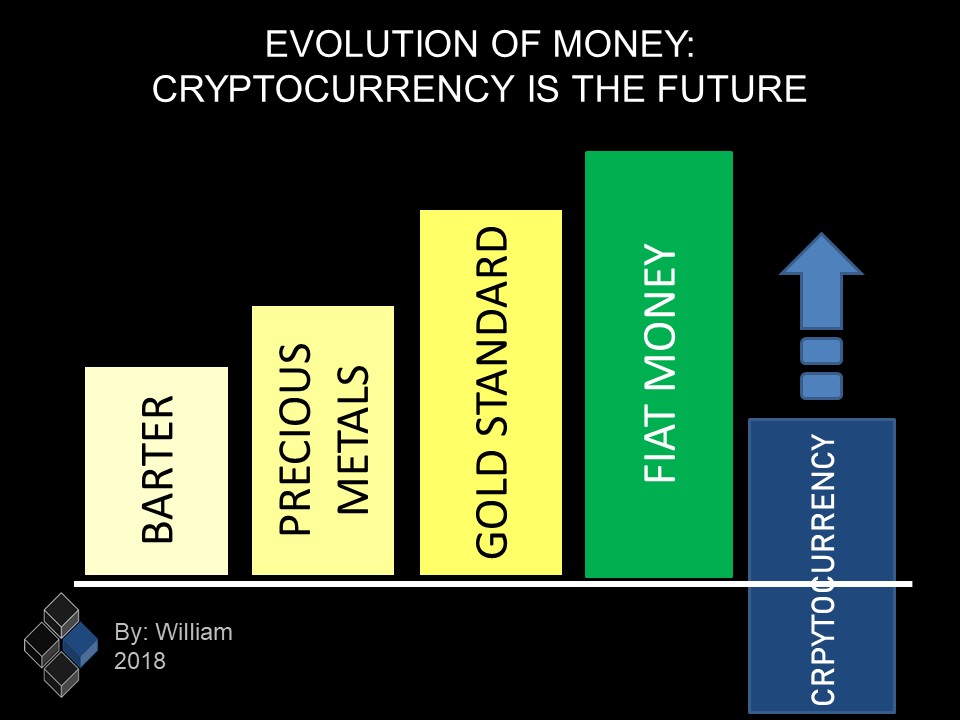 EVOLUTION OF MONEY:
CRYPTOCURRENCY IS THE FUTURE

BARTER

PRECIOUS METALS

GOLD STANDARD

FIAT MONEY

CRPYTOCURRENCY

By: William
2018